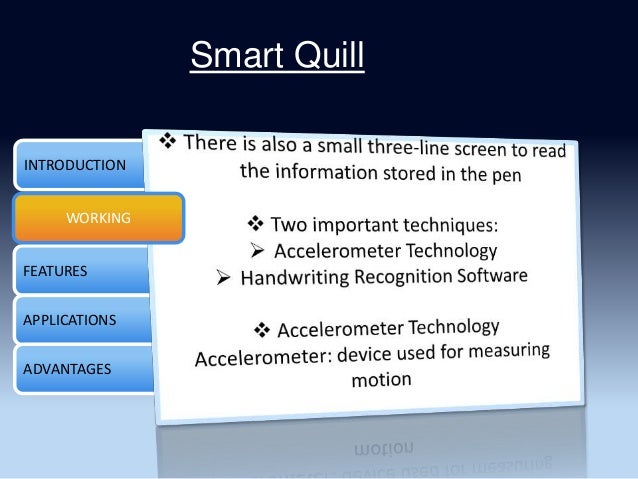 Smart Quill

INTRODUCTION

WORKING

FEATURES

APPLICATIONS

ADVANTAGES

❖ There is also a small three-line screen to read the information stored in the pen

❖ Two important techniques:
➢ Accelerometer Technology
➢ Handwriting Recognition Software

❖ Accelerometer Technology
Accelerometer: device used for measuring motion